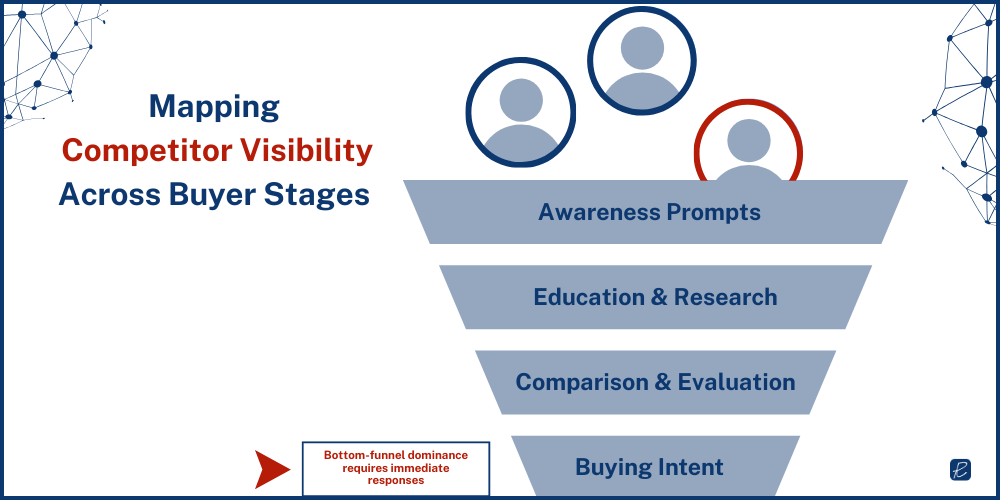 Mapping
Competitor Visibility
Across Buyer Stages

Awareness Prompts

Education & Research

Comparison & Evaluation

Buying Intent

Bottom-funnel dominance requires immediate responses